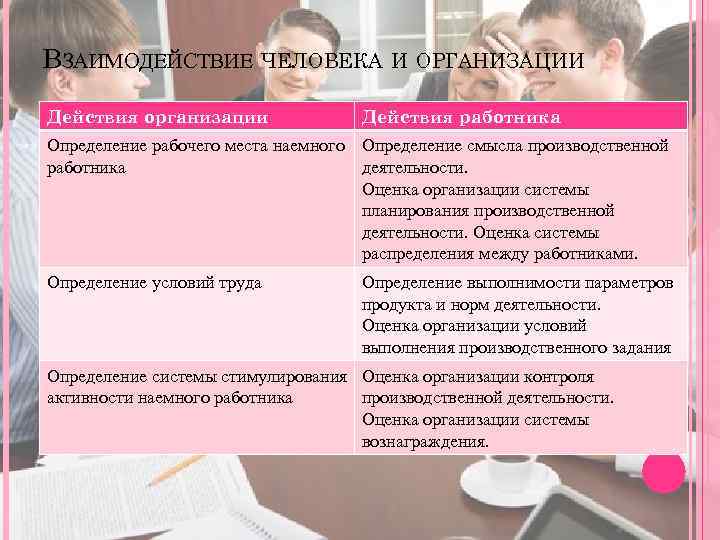 ВЗАИМОДЕЙСТВИЕ ЧЕЛОВЕКА И ОРГАНИЗАЦИИ

| Действия организации | Действия работника |
|---|---|
| Определение рабочего места наемного работника | Определение смысла производственной деятельности. Оценка организации системы планирования производственной деятельности. Оценка системы распределения между работниками. |
| Определение условий труда | Определение выполнимости параметров продукта и норм деятельности. Оценка организации условий выполнения производственного задания |
| Определение системы стимулирования активности наемного работника | Оценка организации контроля производственной деятельности. Оценка организации системы вознаграждения. |